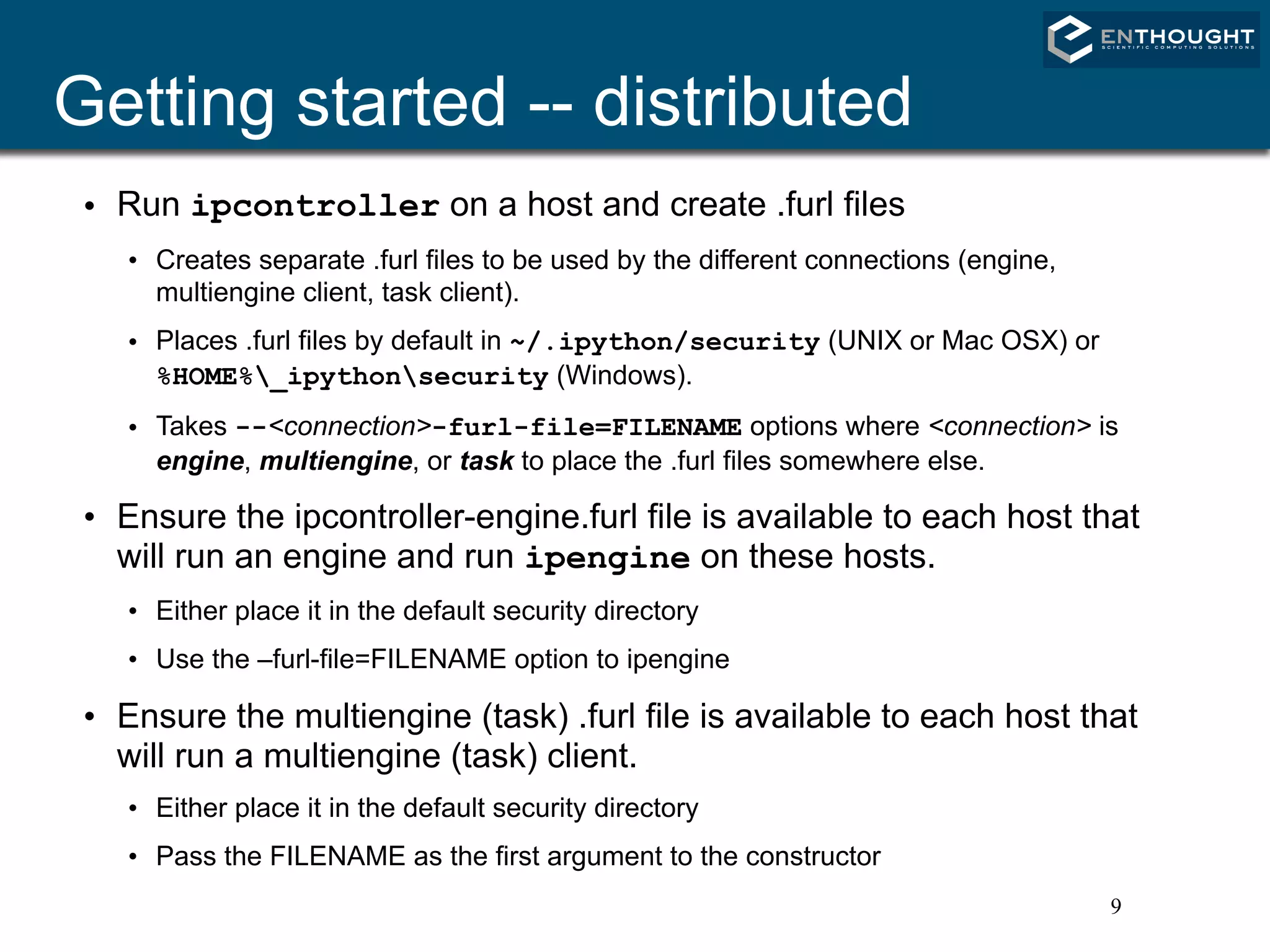 ENTHOUGHT
SCIENTIFIC COMPUTING SOLUTIONS

Getting started -- distributed

• Run ipcontroller on a host and create .furl files

• Creates separate .furl files to be used by the different connections (engine, multiengine client, task client).

• Places .furl files by default in ~/.ipython/security (UNIX or Mac OSX) or %HOME%\_ipython\security (Windows).

• Takes --<connection>-furl-file=FILENAME options where <connection> is engine, multiengine, or task to place the .furl files somewhere else.

• Ensure the ipcontroller-engine.furl file is available to each host that will run an engine and run ipengine on these hosts.

• Either place it in the default security directory

• Use the –furl-file=FILENAME option to ipengine

• Ensure the multiengine (task) .furl file is available to each host that will run a multiengine (task) client.

• Either place it in the default security directory

• Pass the FILENAME as the first argument to the constructor

9